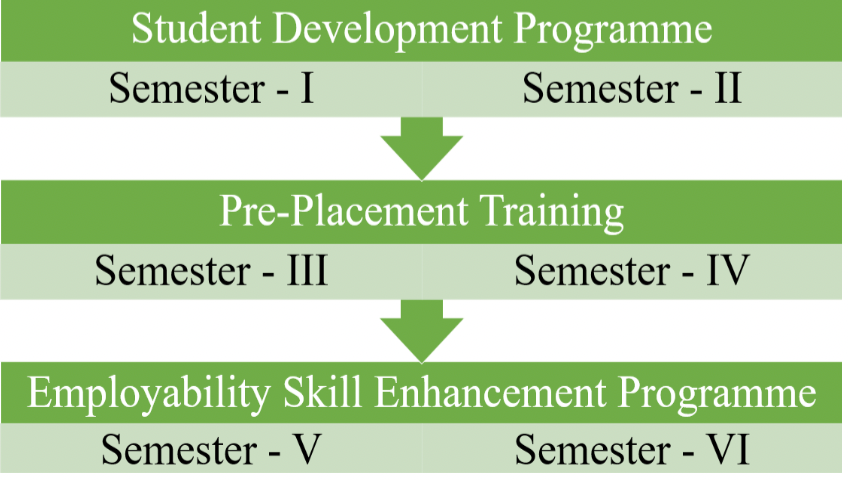 Student Development Programme

Semester - I

Semester - II

Pre-Placement Training

Semester - III

Semester - IV

Employability Skill Enhancement Programme

Semester - V

Semester - VI